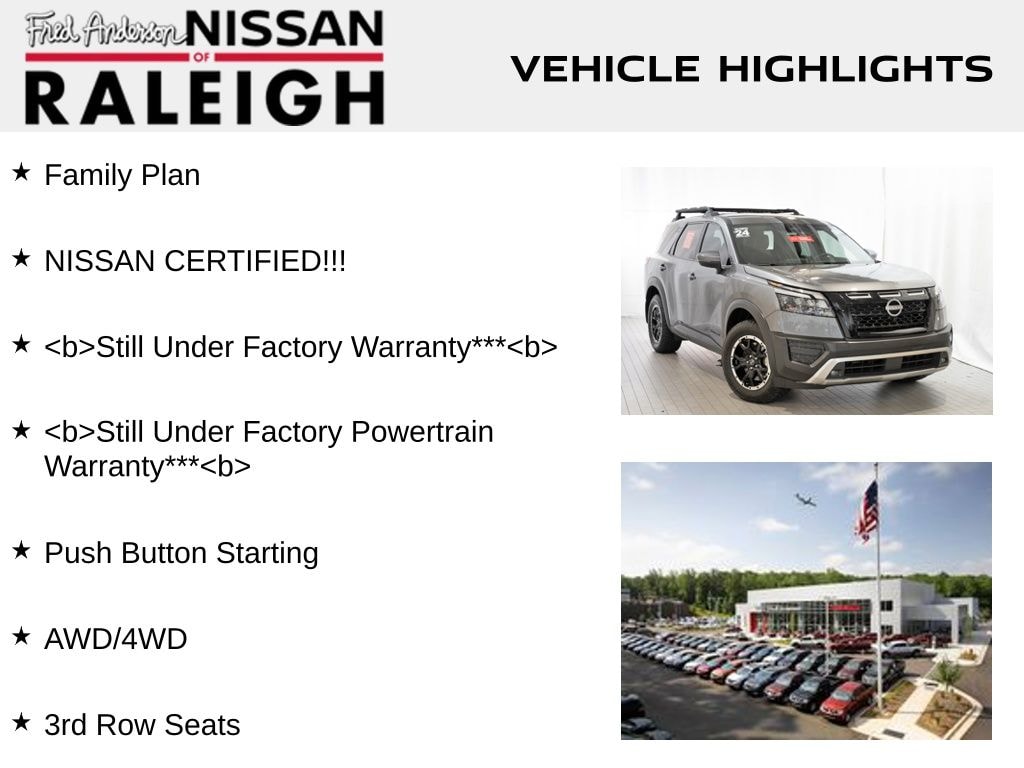 Fred Anderson NISSAN OF RALEIGH

VEHICLE HIGHLIGHTS

★ Family Plan

★ NISSAN CERTIFIED!!!

★ <b>Still Under Factory Warranty***<b>

★ <b>Still Under Factory Powertrain Warranty***<b>

★ Push Button Starting

★ AWD/4WD

★ 3rd Row Seats

24